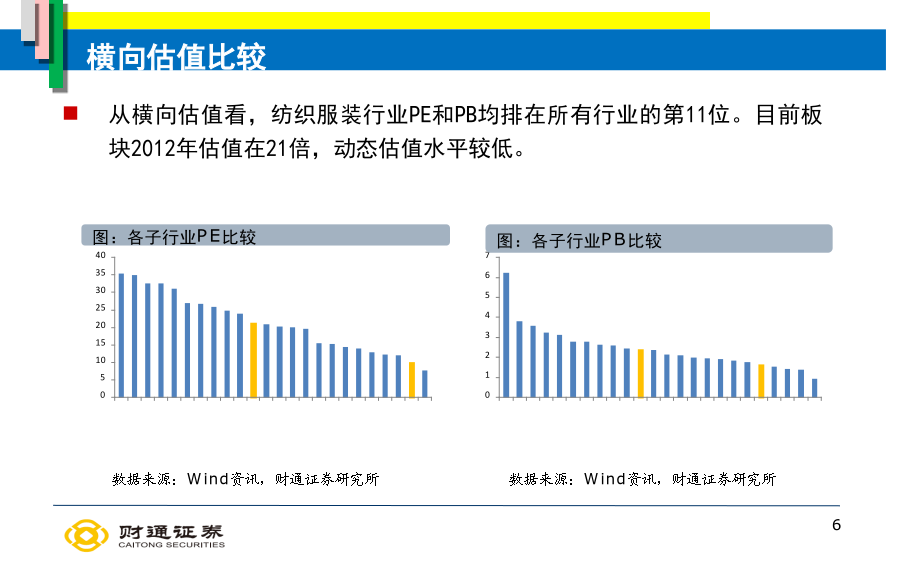 横向估值比较

从横向估值看，纺织服装行业PE和PB均排在所有行业的第11位。目前板块2012年估值在21倍，动态估值水平较低。

图：各子行业PE比较

40
35
30
25
20
15
10
5
0

数据来源：Wind资讯，财通证券研究所

图：各子行业PB比较

7
6
5
4
3
2
1
0

数据来源：Wind资讯，财通证券研究所

财通证券
CAITONG SECURITIES

6